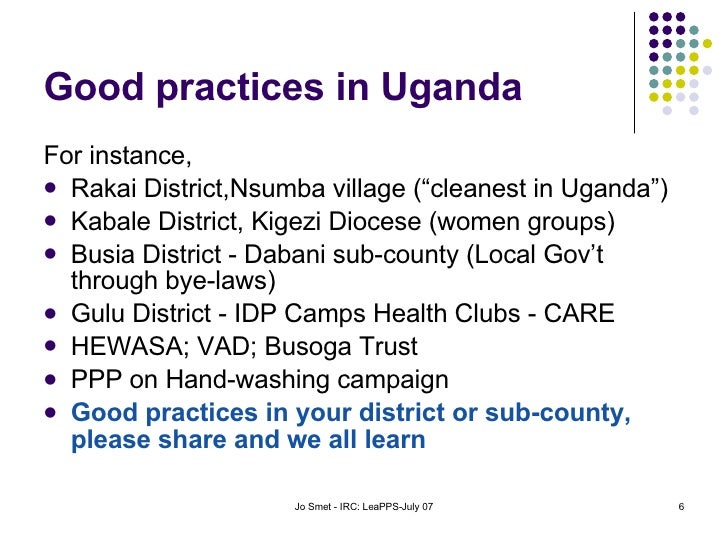 Good practices in Uganda

For instance,

- Rakai District,Nsumba village (“cleanest in Uganda”)
- Kabale District, Kigezi Diocese (women groups)
- Busia District - Dabani sub-county (Local Gov’t through bye-laws)
- Gulu District - IDP Camps Health Clubs - CARE
- HEWASA; VAD; Busoga Trust
- PPP on Hand-washing campaign
- Good practices in your district or sub-county, please share and we all learn

Jo Smet - IRC: LeaPPS-July 07

6